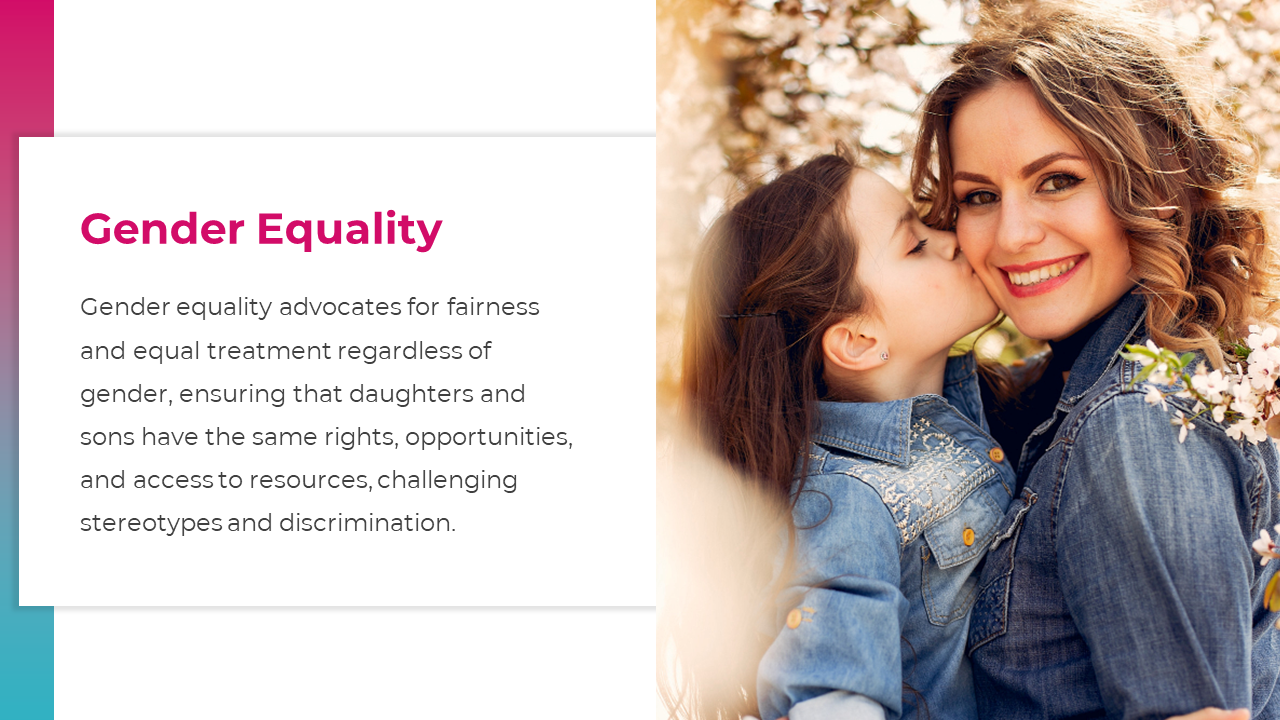 Gender Equality

Gender equality advocates for fairness and equal treatment regardless of gender, ensuring that daughters and sons have the same rights, opportunities, and access to resources, challenging stereotypes and discrimination.